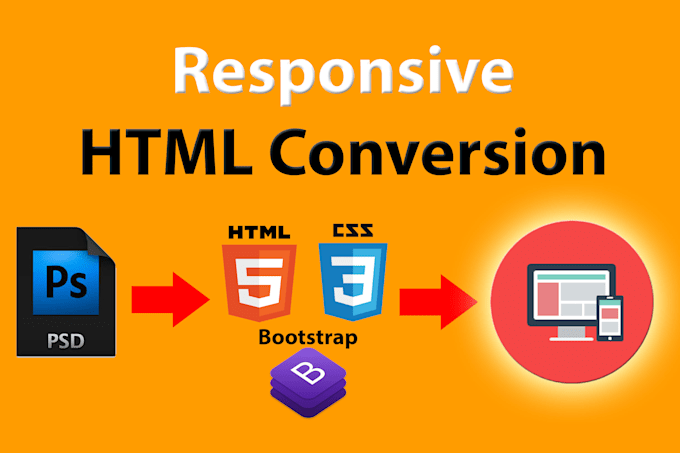 Responsive
HTML Conversion

Ps
PSD

HTML
5

CSS
3

Bootstrap
B